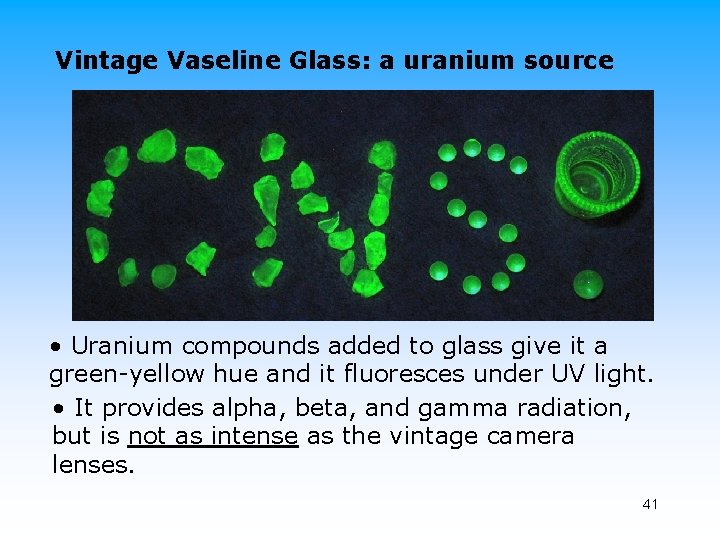 Vintage Vaseline Glass: a uranium source

• Uranium compounds added to glass give it a green-yellow hue and it fluoresces under UV light.

• It provides alpha, beta, and gamma radiation, but is not as intense as the vintage camera lenses.

41